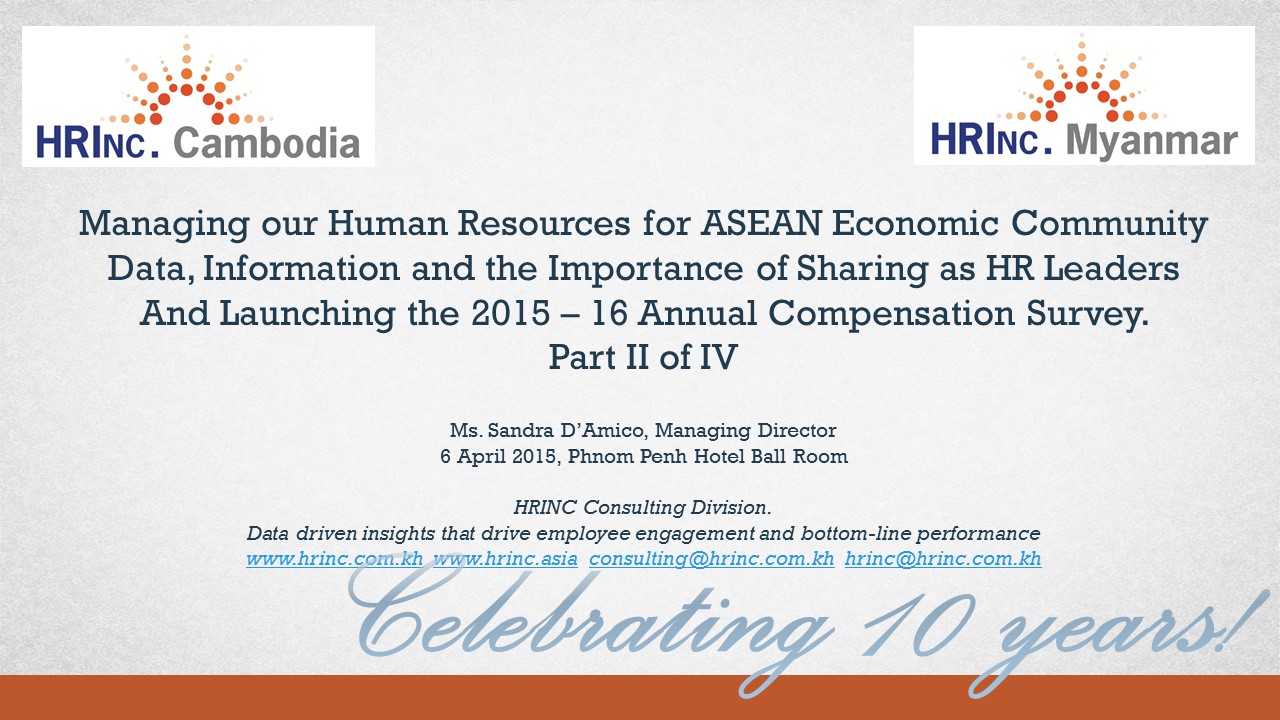 HRINC. Cambodia

HRINC. Myanmar

Managing our Human Resources for ASEAN Economic Community
Data, Information and the Importance of Sharing as HR Leaders
And Launching the 2015 – 16 Annual Compensation Survey.
Part II of IV

Ms. Sandra D'Amico, Managing Director
6 April 2015, Phnom Penh Hotel Ball Room

HRINC Consulting Division.
Data driven insights that drive employee engagement and bottom-line performance
www.hrinc.com.kh www.hrinc.asia consulting@hrinc.com.kh hrinc@hrinc.com.kh

Celebrating 10 years!